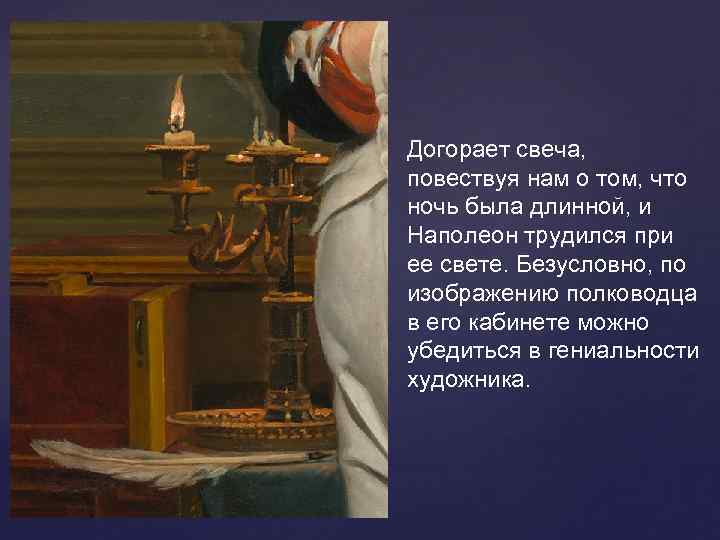 Догорает свеча, повествуя нам о том, что ночь была длинной, и Наполеон трудился при ее свете. Безусловно, по изображению полководца в его кабинете можно убедиться в гениальности художника.